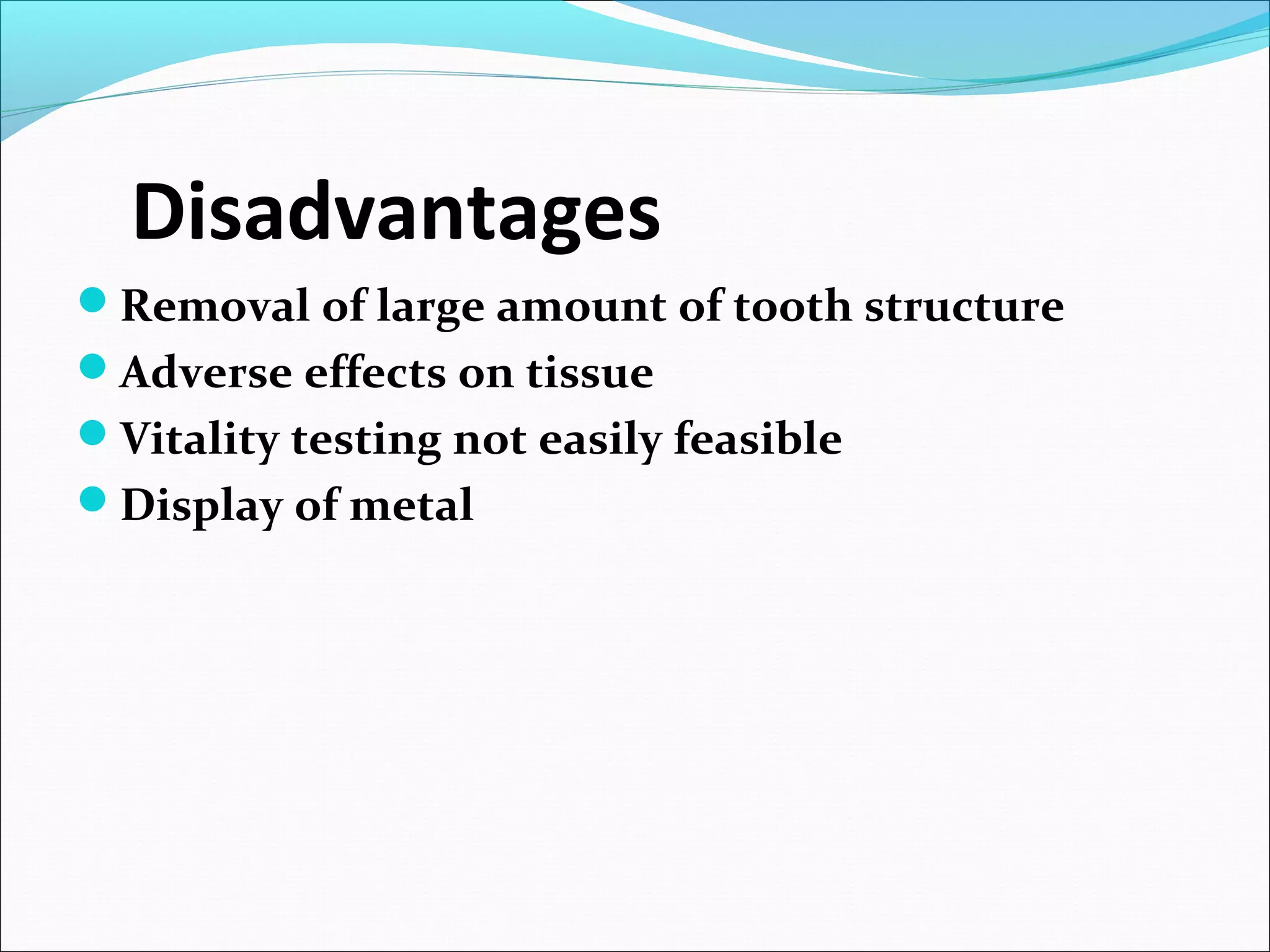 Disadvantages

- Removal of large amount of tooth structure
- Adverse effects on tissue
- Vitality testing not easily feasible
- Display of metal